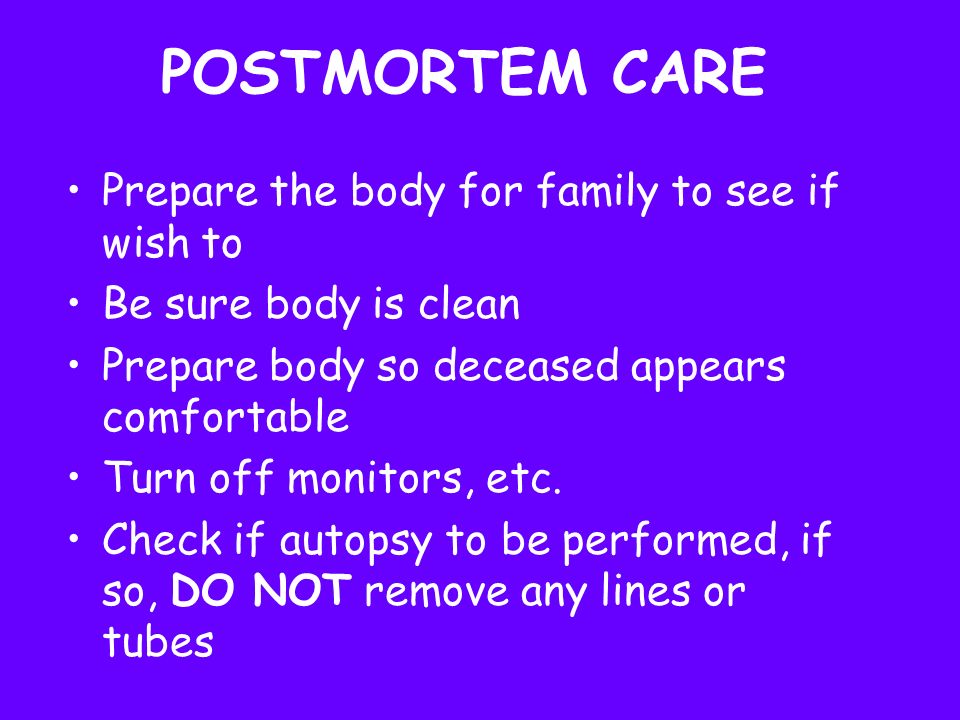 POSTMORTEM CARE

• Prepare the body for family to see if wish to
• Be sure body is clean
• Prepare body so deceased appears comfortable
• Turn off monitors, etc.
• Check if autopsy to be performed, if so, DO NOT remove any lines or tubes